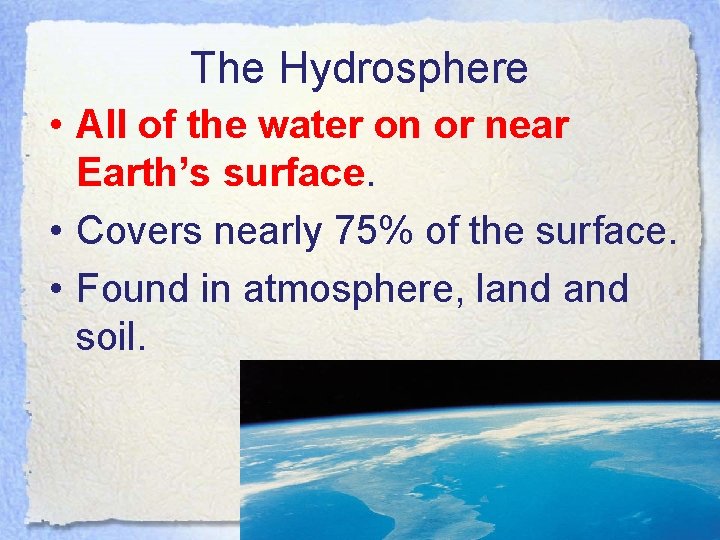 The Hydrosphere

• All of the water on or near Earth's surface.

• Covers nearly 75% of the surface.

• Found in atmosphere, land and soil.